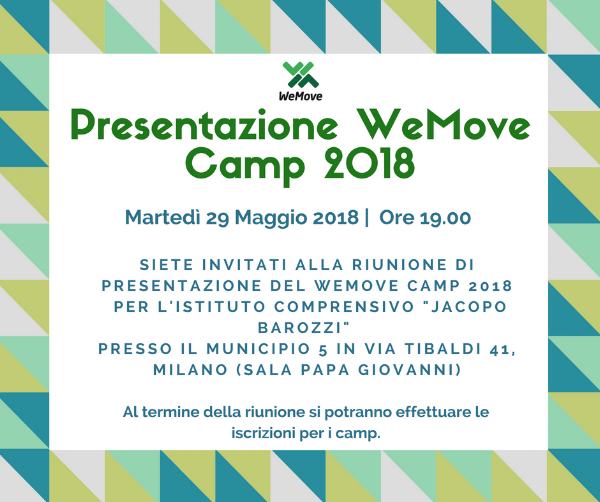 WeMove

Presentazione WeMove Camp 2018

Martedì 29 Maggio 2018 | Ore 19.00

SIETE INVITATI ALLA RIUNIONE DI PRESENTAZIONE DEL WEMOVE CAMP 2018 PER L'ISTITUTO COMPRENSIVO "JACOPO BAROZZI"
PRESSO IL MUNICIPIO 5 IN VIA TIBALDI 41, MILANO (SALA PAPA GIOVANNI)

Al termine della riunione si potranno effettuare le iscrizioni per i camp.